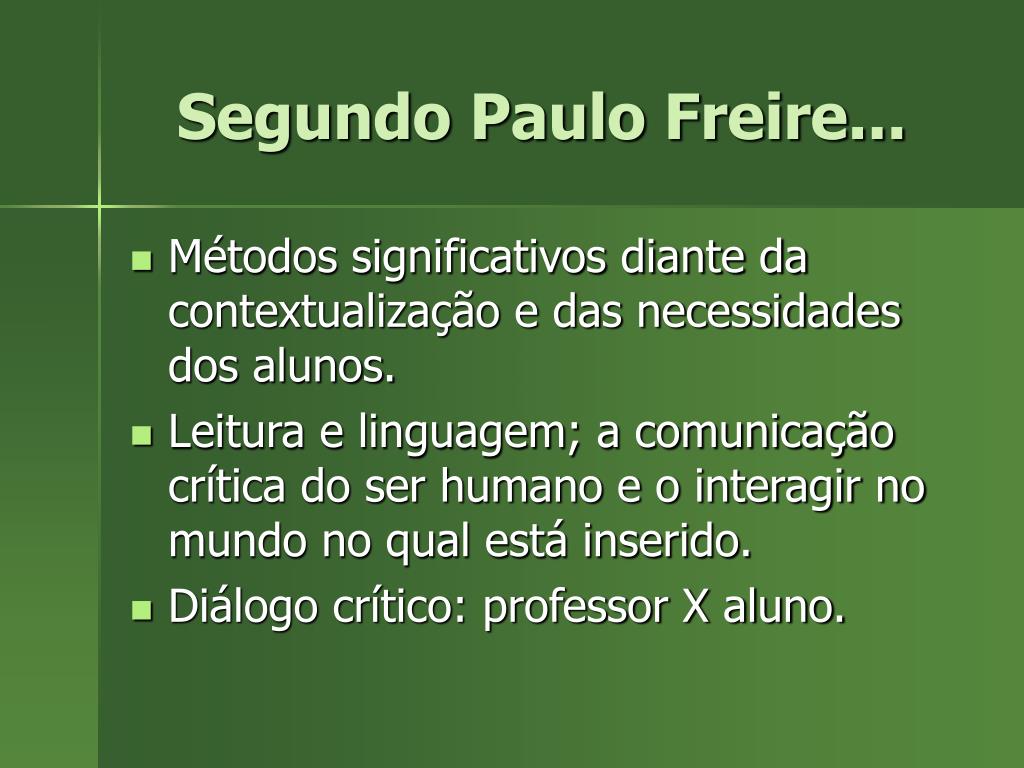 Segundo Paulo Freire...

- Métodos significativos diante da contextualização e das necessidades dos alunos.
- Leitura e linguagem; a comunicação crítica do ser humano e o interagir no mundo no qual está inserido.
- Diálogo crítico: professor X aluno.